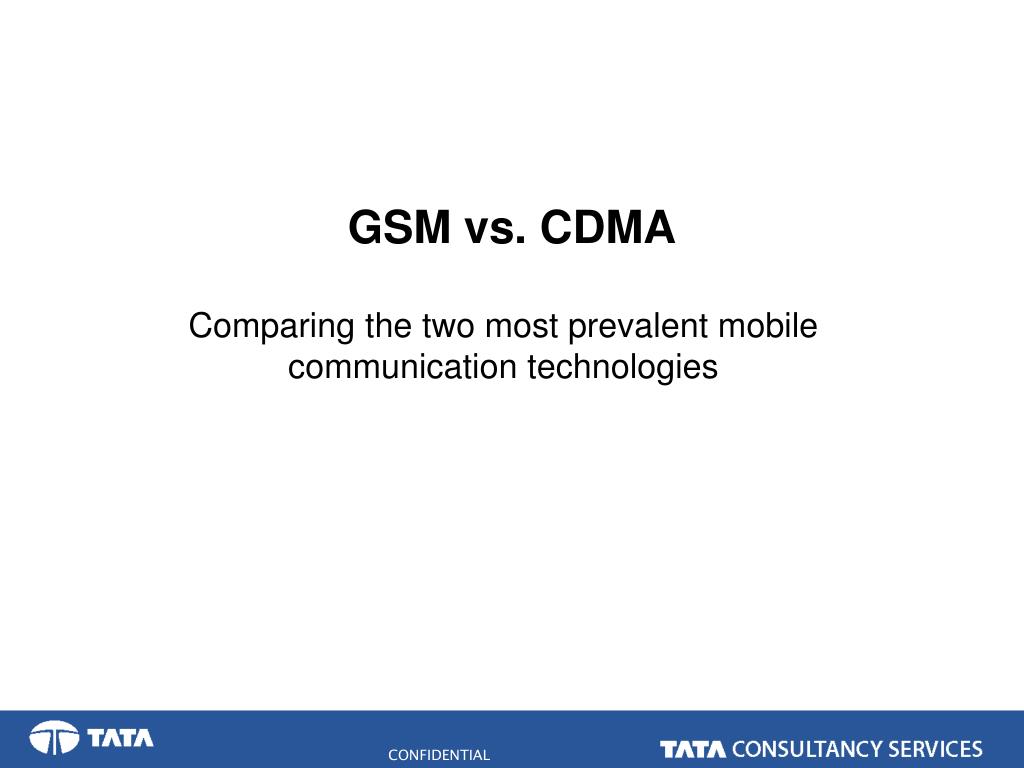 GSM vs. CDMA

Comparing the two most prevalent mobile communication technologies

TATA

CONFIDENTIAL

TATA CONSULTANCY SERVICES